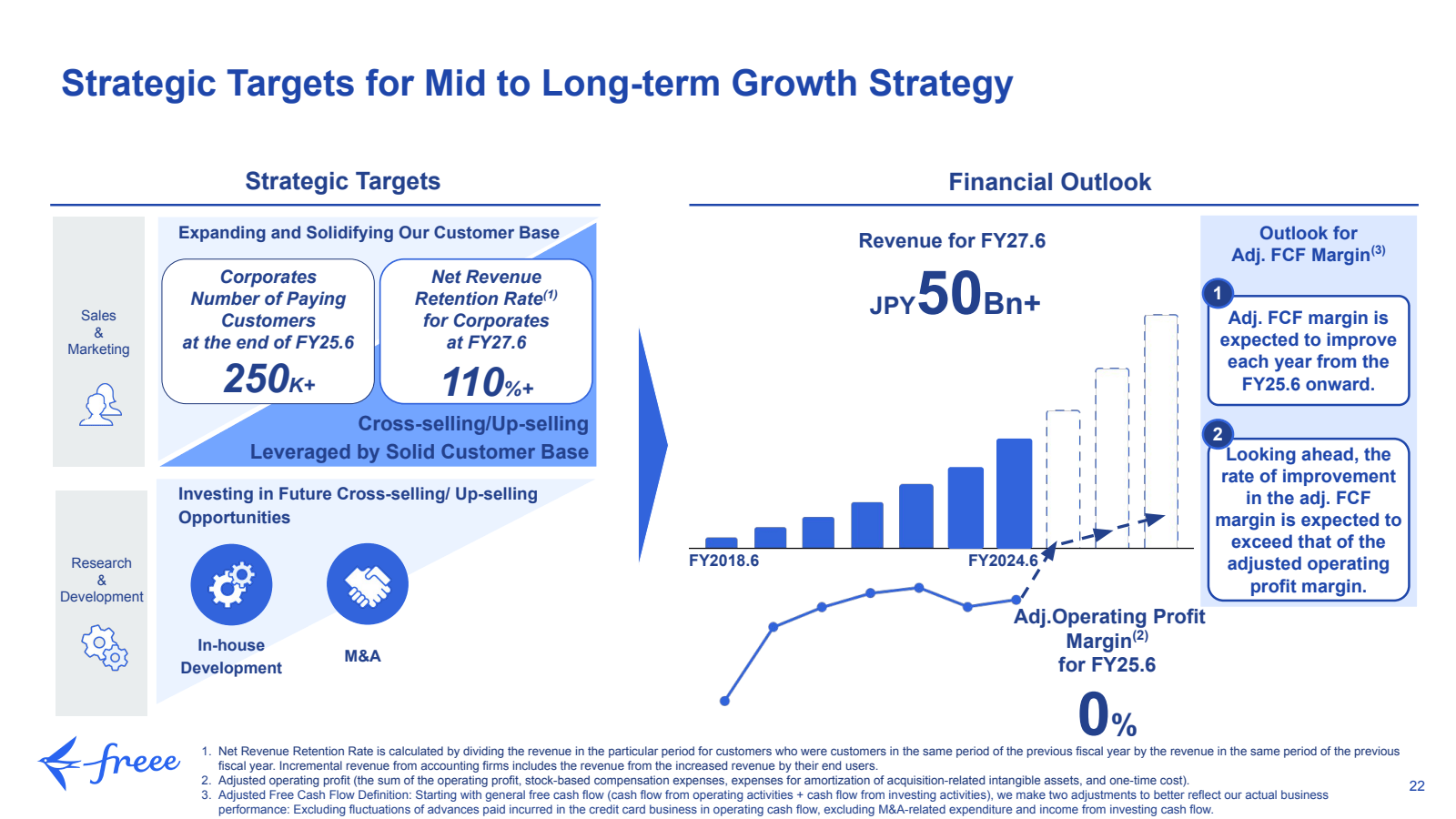 Strategic Targets for Mid to Long-term Growth Strategy

Strategic Targets

Sales & Marketing

Expanding and Solidifying Our Customer Base

Corporates Number of Paying Customers at the end of FY25.6

250K+

Net Revenue Retention Rate$^{(1)}$ for Corporates at FY27.6

110%+

Cross-selling/Up-selling Leveraged by Solid Customer Base

Research & Development

Investing in Future Cross-selling/ Up-selling Opportunities

In-house Development

M&A

Financial Outlook

Revenue for FY27.6

JPY50Bn+

FY2018.6

FY2024.6

Adj.Operating Profit Margin$^{(2)}$ for FY25.6

0%

Outlook for Adj. FCF Margin$^{(3)}$

1
Adj. FCF margin is expected to improve each year from the FY25.6 onward.

2
Looking ahead, the rate of improvement in the adj. FCF margin is expected to exceed that of the adjusted operating profit margin.

freee

1. Net Revenue Retention Rate is calculated by dividing the revenue in the particular period for customers who were customers in the same period of the previous fiscal year by the revenue in the same period of the previous fiscal year. Incremental revenue from accounting firms includes the revenue from the increased revenue by their end users.
2. Adjusted operating profit (the sum of the operating profit, stock-based compensation expenses, expenses for amortization of acquisition-related intangible assets, and one-time cost).
3. Adjusted Free Cash Flow Definition: Starting with general free cash flow (cash flow from operating activities + cash flow from investing activities), we make two adjustments to better reflect our actual business performance: Excluding fluctuations of advances paid incurred in the credit card business in operating cash flow, excluding M&A-related expenditure and income from investing cash flow.

22